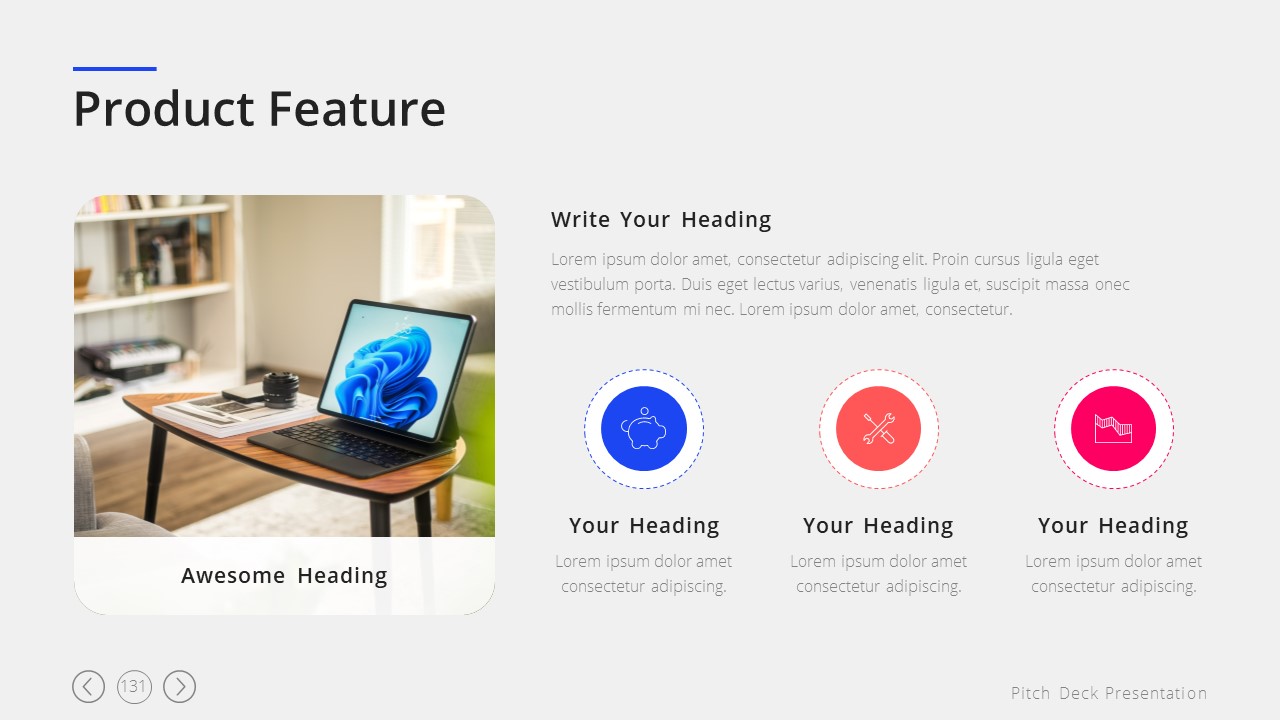 Product Feature

Awesome Heading

Write Your Heading

Lorem ipsum dolor amet, consectetur adipiscing elit. Proin cursus ligula eget vestibulum porta. Duis eget lectus varius, venenatis ligula et, suscipit massa onec mollis fermentum mi nec. Lorem ipsum dolor amet, consectetur.

Your Heading

Lorem ipsum dolor amet consectetur adipiscing.

Your Heading

Lorem ipsum dolor amet consectetur adipiscing.

Your Heading

Lorem ipsum dolor amet consectetur adipiscing.

131

Pitch Deck Presentation